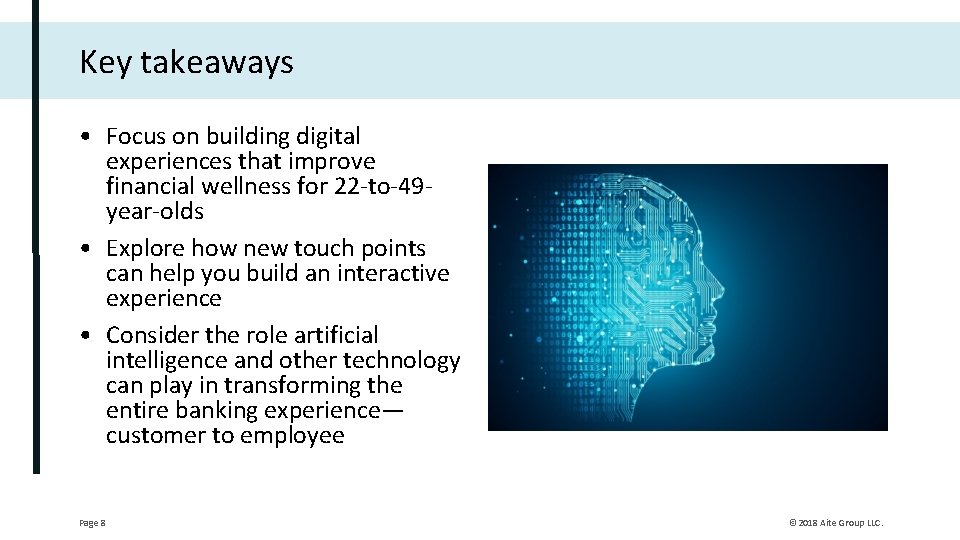 Key takeaways

• Focus on building digital experiences that improve financial wellness for 22-to-49-year-olds
• Explore how new touch points can help you build an interactive experience
• Consider the role artificial intelligence and other technology can play in transforming the entire banking experience—customer to employee

Page 8

© 2018 Aite Group LLC.